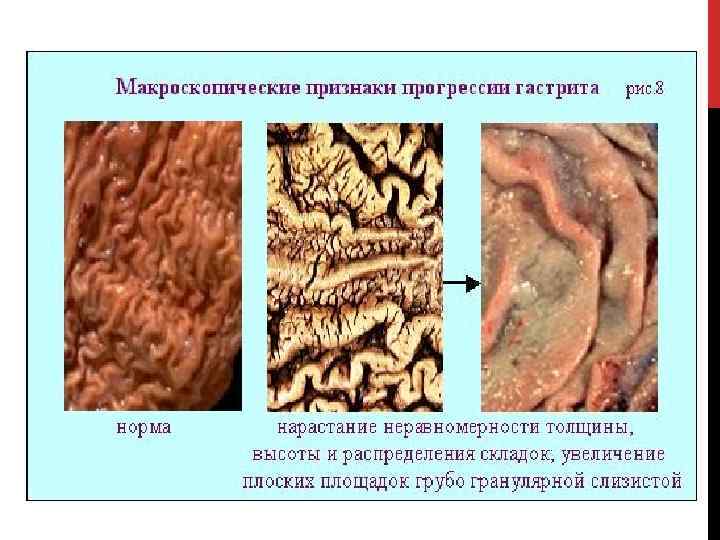 Макроскопические признаки прогрессии гастрита рис.8

норма

нарастание неравномерности толщины, высоты и распределения складок, увеличение плоских площадок грубо гранулярной слизистой